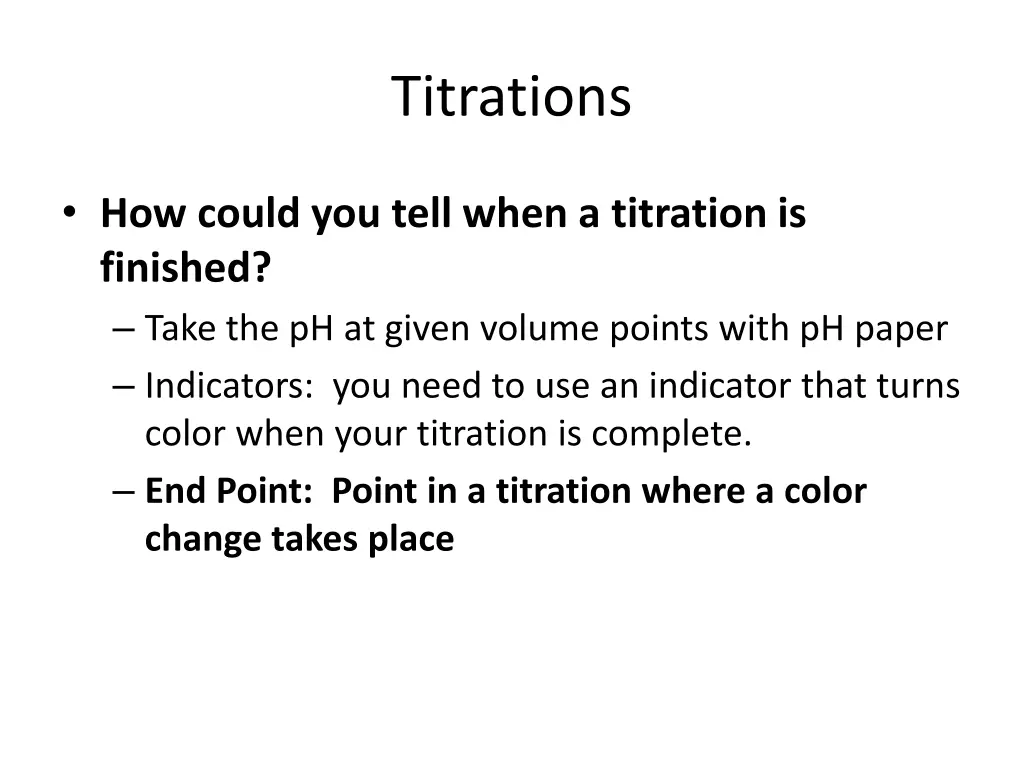 Titrations

• How could you tell when a titration is finished?
– Take the pH at given volume points with pH paper
– Indicators: you need to use an indicator that turns color when your titration is complete.
– End Point: Point in a titration where a color change takes place